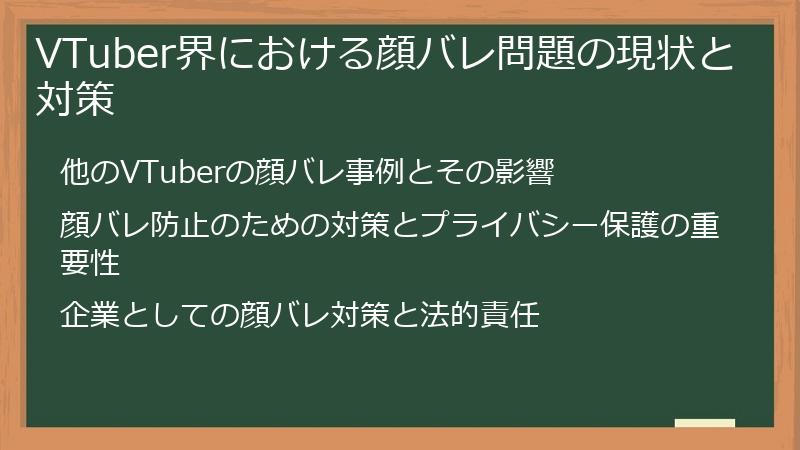 VTuber界における顔バレ問題の現状と対策

他のVTuberの顔バレ事例とその影響

顔バレ防止のための対策とプライバシー保護の重要性

企業としての顔バレ対策と法的責任